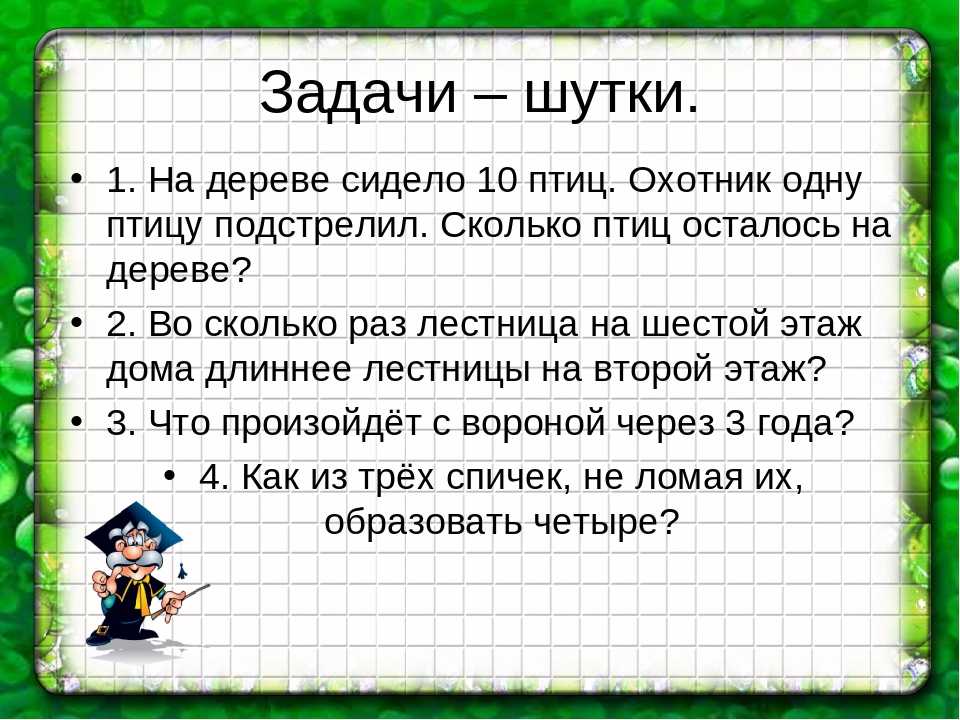 Задачи – шутки.

• 1. На дереве сидело 10 птиц. Охотник одну птицу подстрелил. Сколько птиц осталось на дереве?

• 2. Во сколько раз лестница на шестой этаж дома длиннее лестницы на второй этаж?

• 3. Что произойдёт с вороной через 3 года?

• 4. Как из трёх спичек, не ломая их, образовать четыре?